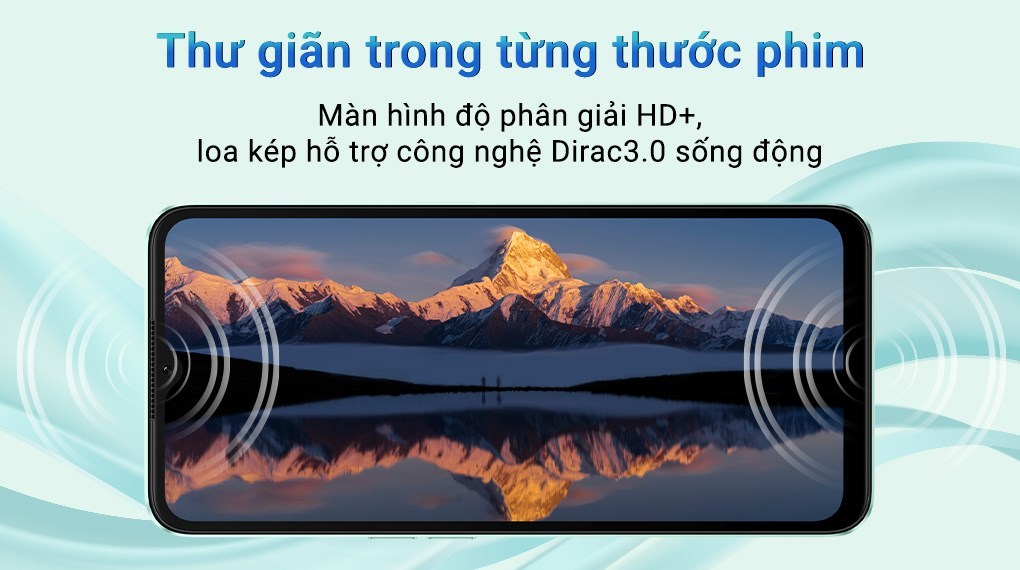 Thư giãn trong từng thước phim

Màn hình độ phân giải HD+,
loa kép hỗ trợ công nghệ Dirac3.0 sống động